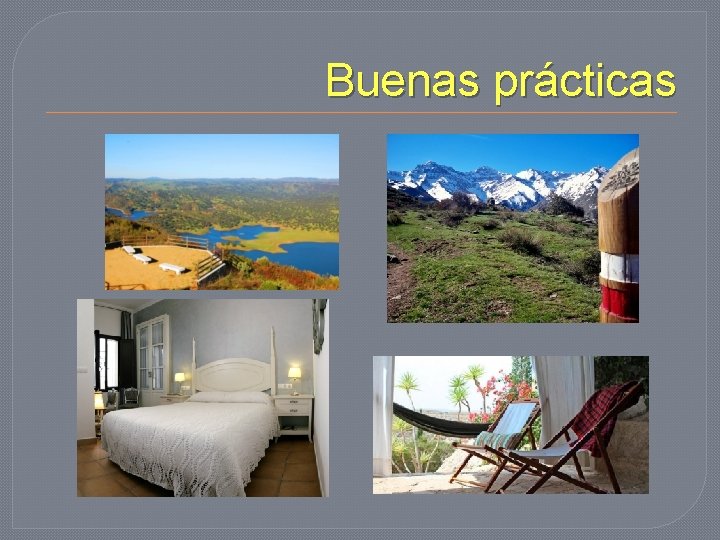 Buenas prácticas